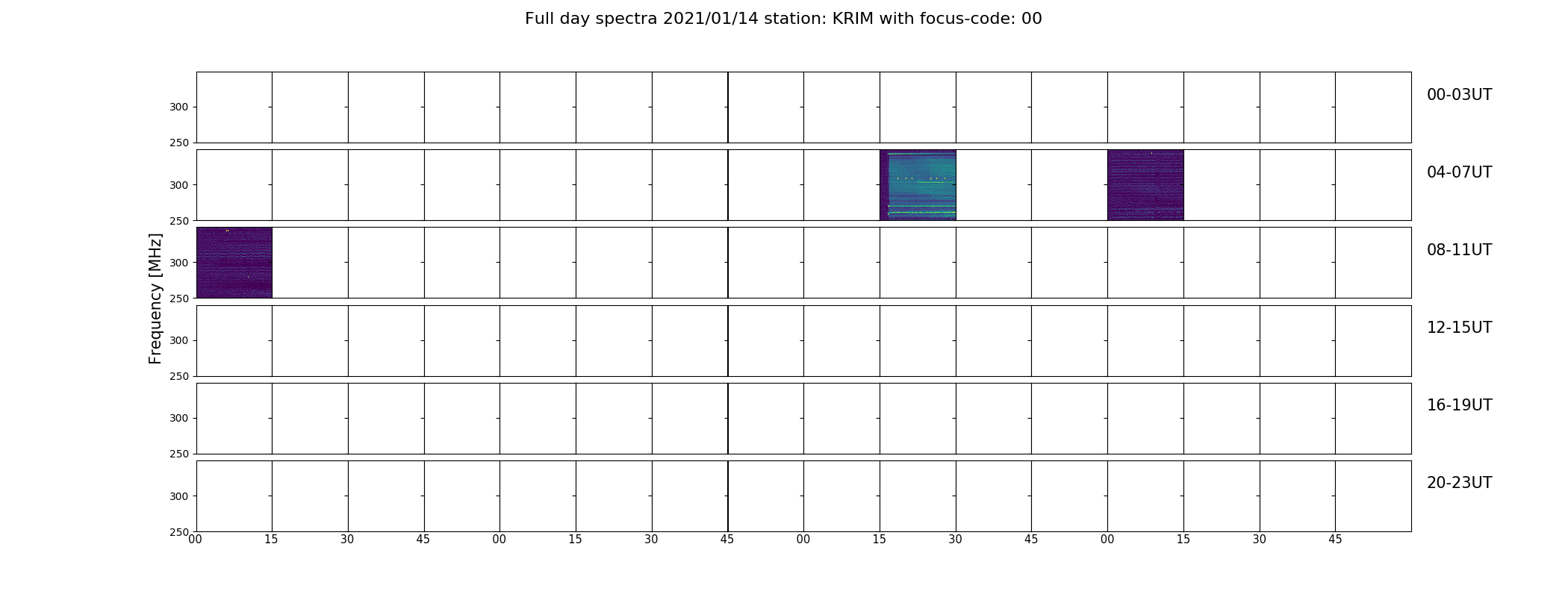 Full day spectra 2021/01/14 station: KRIM with focus-code: 00

Frequency [MHz]

300
250
00-03UT

300
250
04-07UT

300
250
08-11UT

300
250
12-15UT

300
250
16-19UT

300
250
20-23UT

00 15 30 45 00 15 30 45 00 15 30 45 00 15 30 45